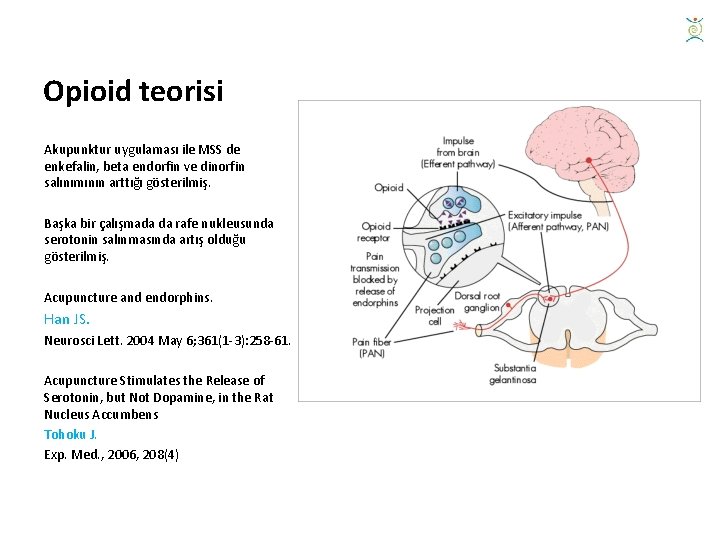 Opioid teorisi

Akupunktur uygulaması ile MSS de enkefalin, beta endorfin ve dinorfin salınımının arttığı gösterilmiş.

Başka bir çalışmada da rafe nukleusunda serotonin salınmasında artış olduğu gösterilmiş.

Acupuncture and endorphins.
Han JS.
Neurosci Lett. 2004 May 6;361(1-3):258-61.

Acupuncture Stimulates the Release of Serotonin, but Not Dopamine, in the Rat Nucleus Accumbens
Tohoku J.
Exp. Med., 2006, 208(4)

Impulse from brain (Efferent pathway)
Opioid
Opioid receptor
Excitatory impulse (Afferent pathway, PAN)
Pain transmission blocked by release of endorphins
Dorsal root ganglion
Projection cell
Pain fiber (PAN)
Substantia gelantinosa